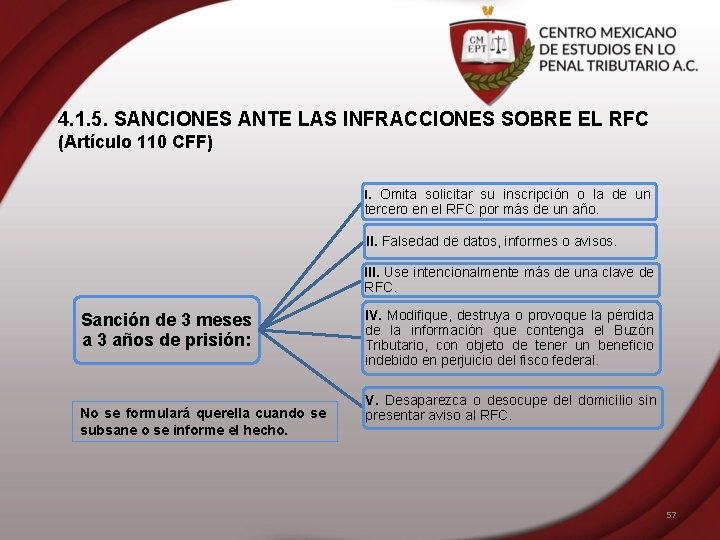 CM EPT

CENTRO MEXICANO DE ESTUDIOS EN LO PENAL TRIBUTARIO A.C.

4.1.5. SANCIONES ANTE LAS INFRACCIONES SOBRE EL RFC
(Artículo 110 CFF)

Sanción de 3 meses a 3 años de prisión:

I. Omita solicitar su inscripción o la de un tercero en el RFC por más de un año.

II. Falsedad de datos, informes o avisos.

III. Use intencionalmente más de una clave de RFC.

IV. Modifique, destruya o provoque la pérdida de la información que contenga el Buzón Tributario, con objeto de tener un beneficio indebido en perjuicio del fisco federal.

V. Desaparezca o desocupe del domicilio sin presentar aviso al RFC.

No se formulará querella cuando se subsane o se informe el hecho.

57